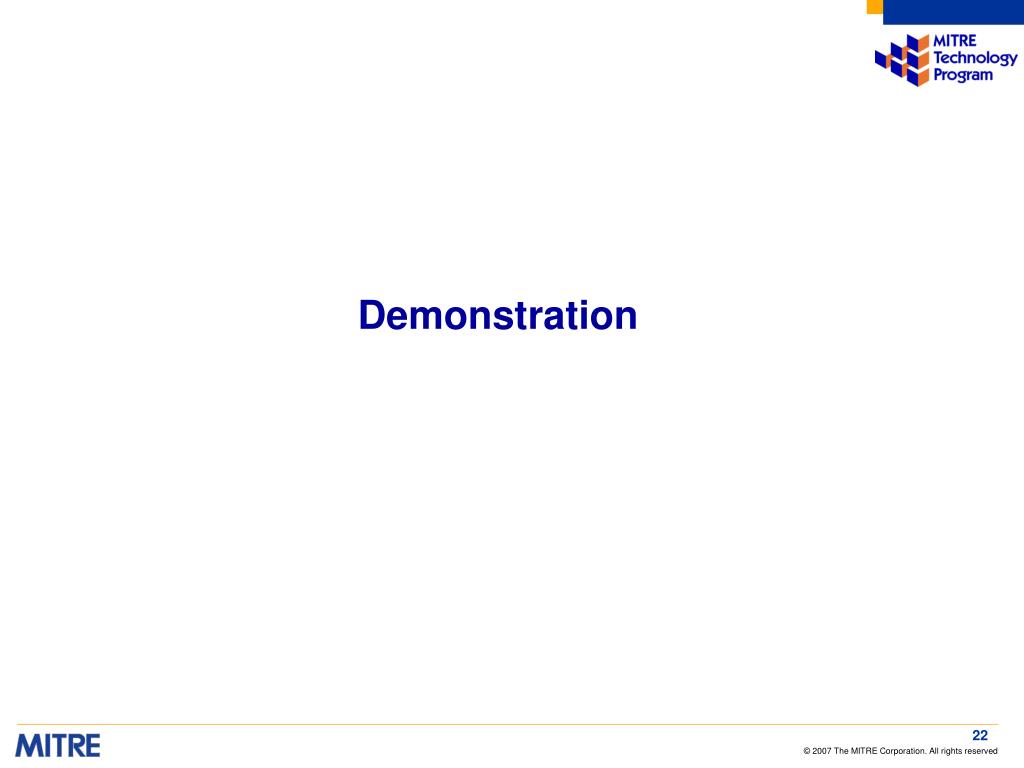 MITRE Technology Program

Demonstration

MITRE

22

© 2007 The MITRE Corporation. All rights reserved